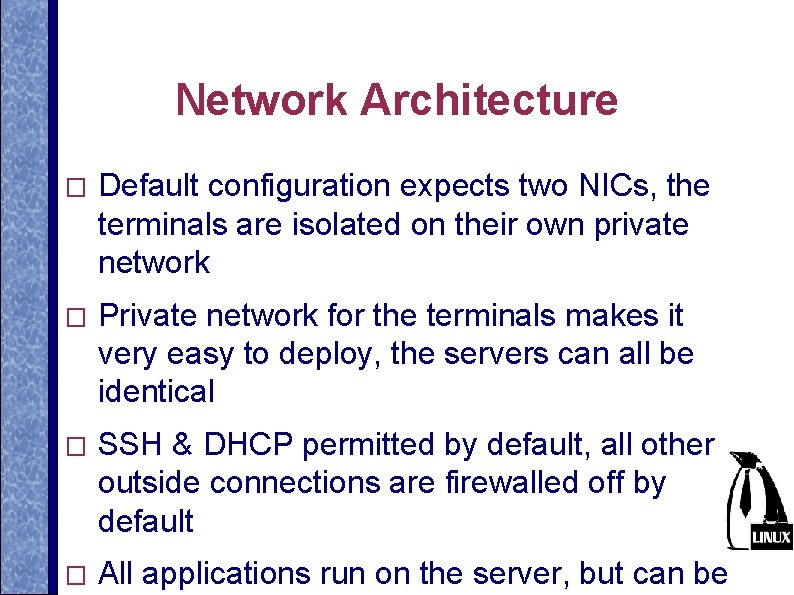 Network Architecture

□ Default configuration expects two NICs, the terminals are isolated on their own private network

□ Private network for the terminals makes it very easy to deploy, the servers can all be identical

□ SSH & DHCP permitted by default, all other outside connections are firewalled off by default

□ All applications run on the server, but can be

LINUX